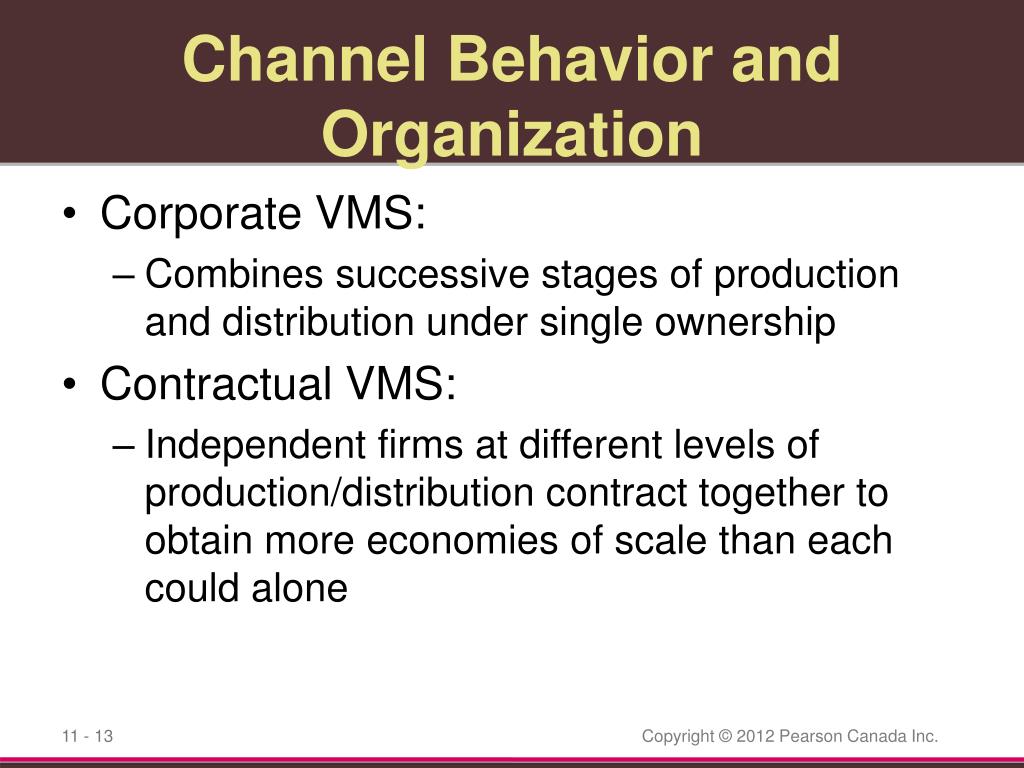 Channel Behavior and Organization

• Corporate VMS:
– Combines successive stages of production and distribution under single ownership

• Contractual VMS:
– Independent firms at different levels of production/distribution contract together to obtain more economies of scale than each could alone

11 - 13

Copyright © 2012 Pearson Canada Inc.